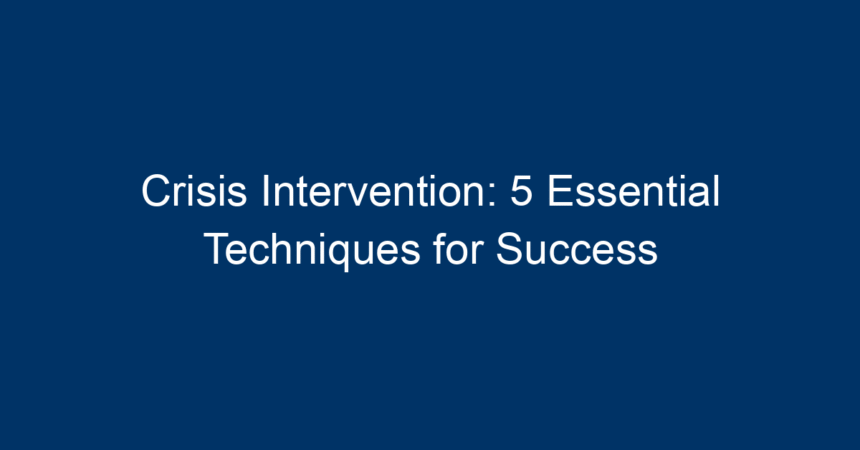 Crisis Intervention: 5 Essential Techniques for Success